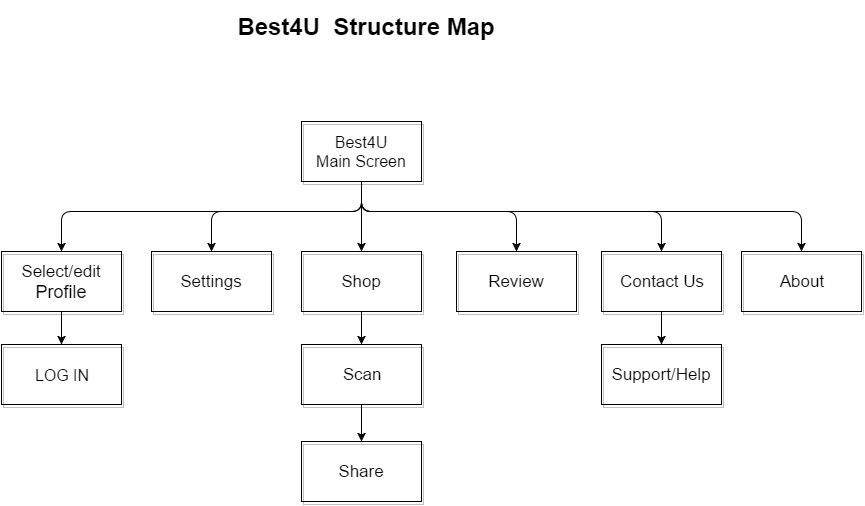 Best4U Structure Map

Best4U
Main Screen

Select/edit
Profile

Settings

Shop

Review

Contact Us

About

LOG IN

Scan

Support/Help

Share